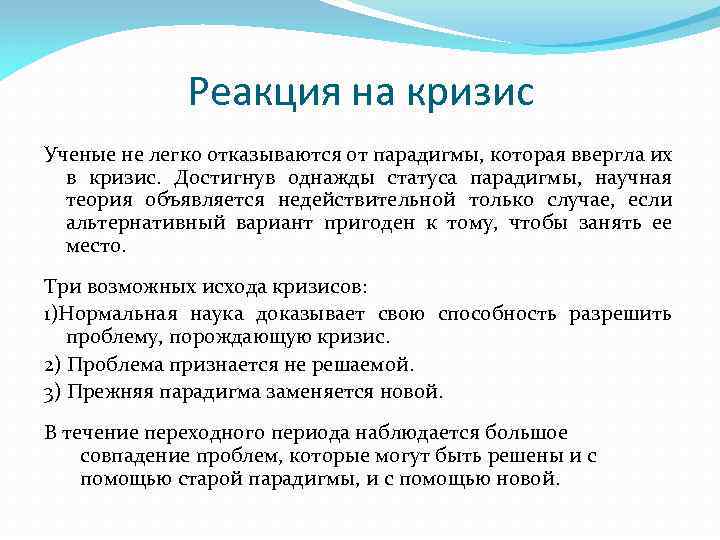 Реакция на кризис

Ученые не легко отказываются от парадигмы, которая ввергла их в кризис. Достигнув однажды статуса парадигмы, научная теория объявляется недействительной только случае, если альтернативный вариант пригоден к тому, чтобы занять ее место.

Три возможных исхода кризисов:

1)Нормальная наука доказывает свою способность разрешить проблему, порождающую кризис.

2) Проблема признается не решаемой.

3) Прежняя парадигма заменяется новой.

В течение переходного периода наблюдается большое совпадение проблем, которые могут быть решены и с помощью старой парадигмы, и с помощью новой.